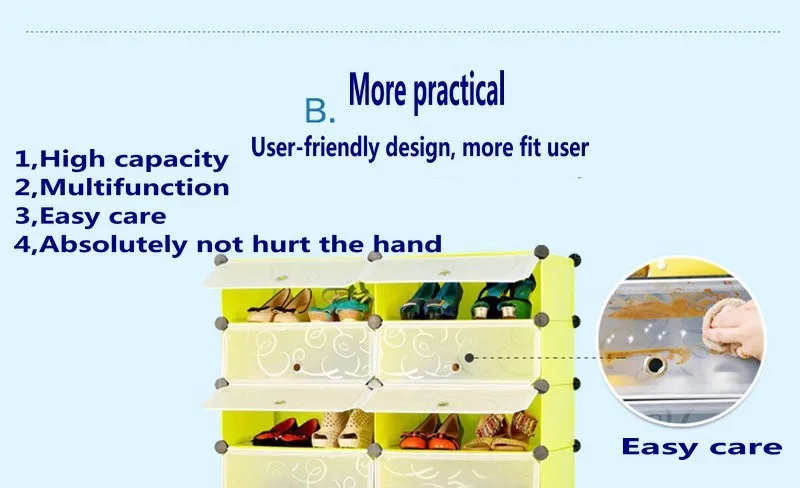 B. More practical

User-friendly design, more fit user

1,High capacity
2,Multifunction
3,Easy care
4,Absolutely not hurt the hand

Easy care